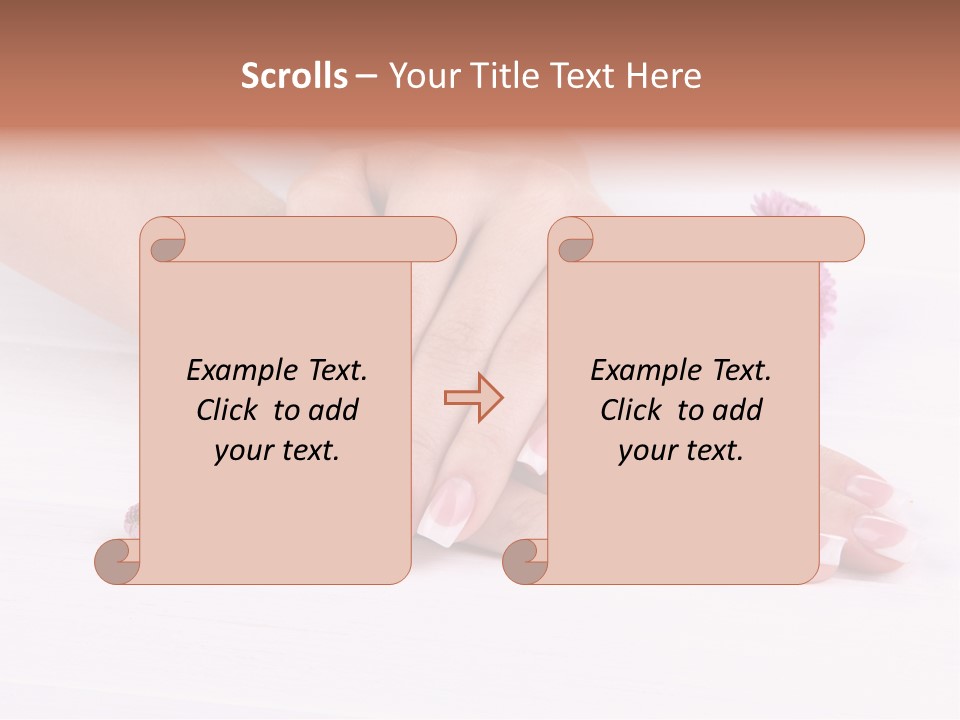 Scrolls – Your Title Text Here

Example Text. Click to add your text.

Example Text. Click to add your text.